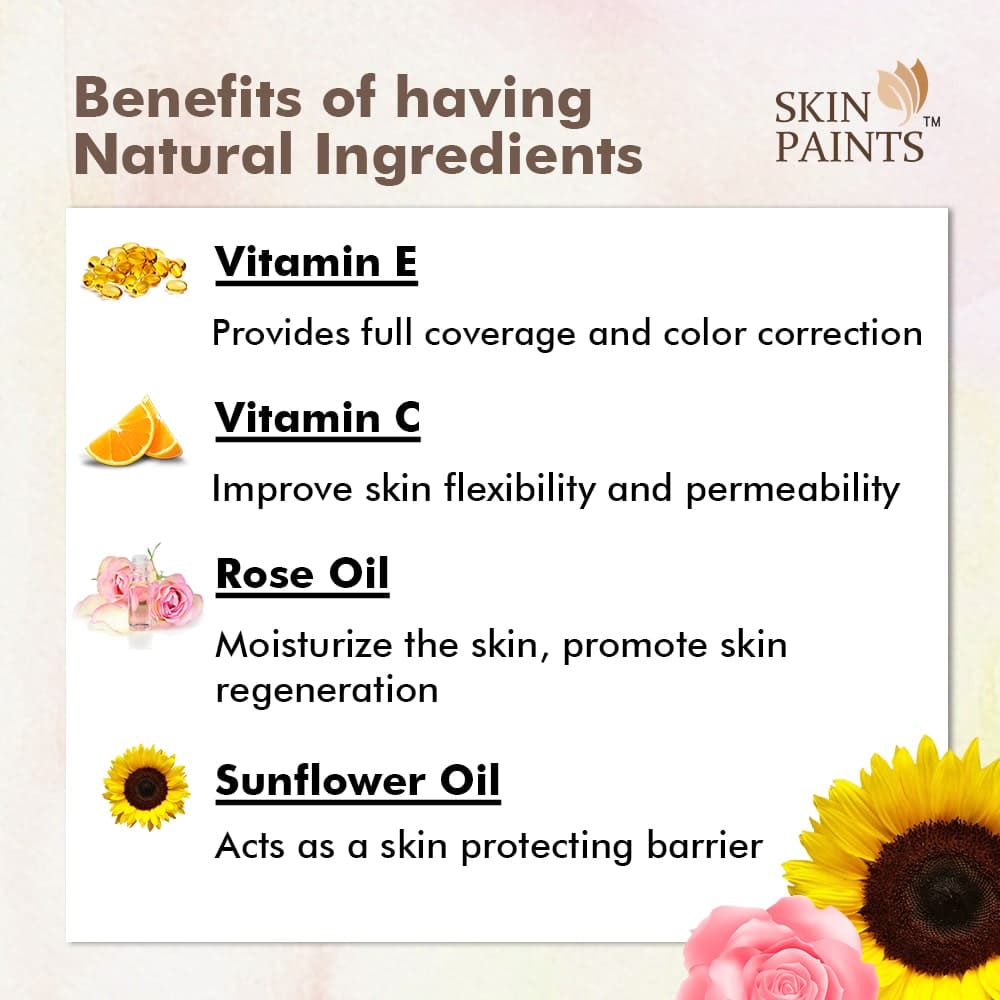 Benefits of having Natural Ingredients

SKIN PAINTS™

Vitamin E

Provides full coverage and color correction

Vitamin C

Improve skin flexibility and permeability

Rose Oil

Moisturize the skin, promote skin regeneration

Sunflower Oil

Acts as a skin protecting barrier